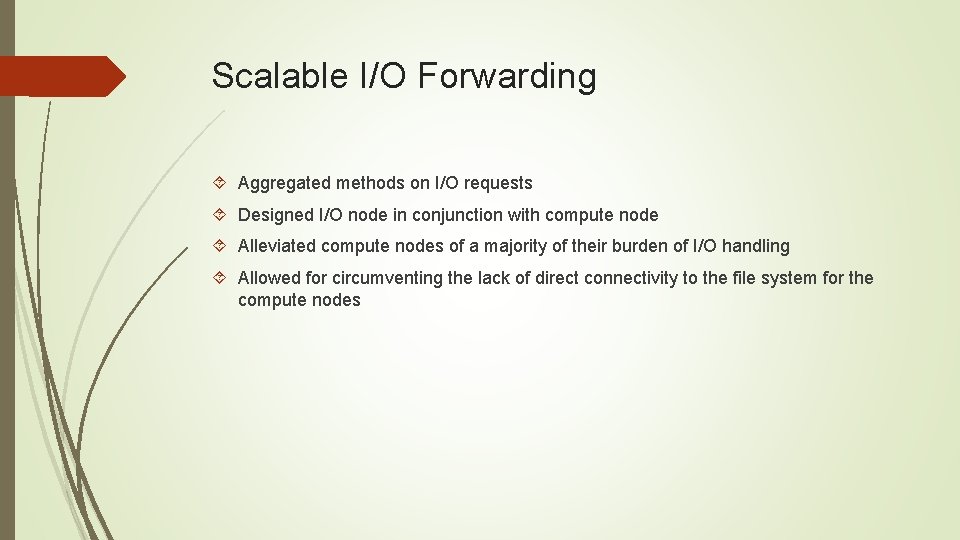 Scalable I/O Forwarding

Aggregated methods on I/O requests

Designed I/O node in conjunction with compute node

Alleviated compute nodes of a majority of their burden of I/O handling

Allowed for circumventing the lack of direct connectivity to the file system for the compute nodes